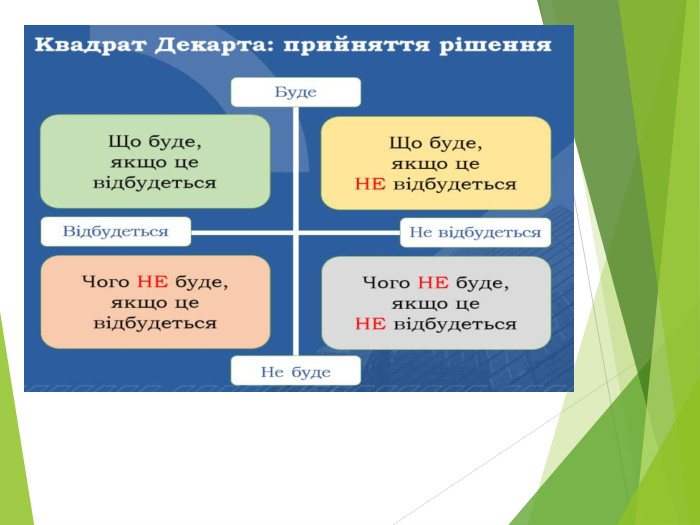 Квадрат Декарта: прийняття рішення

Буде

Що буде, якщо це відбудеться

Що буде, якщо це НЕ відбудеться

Відбудеться

Не відбудеться

Чого НЕ буде, якщо це відбудеться

Чого НЕ буде, якщо це НЕ відбудеться

Не буде